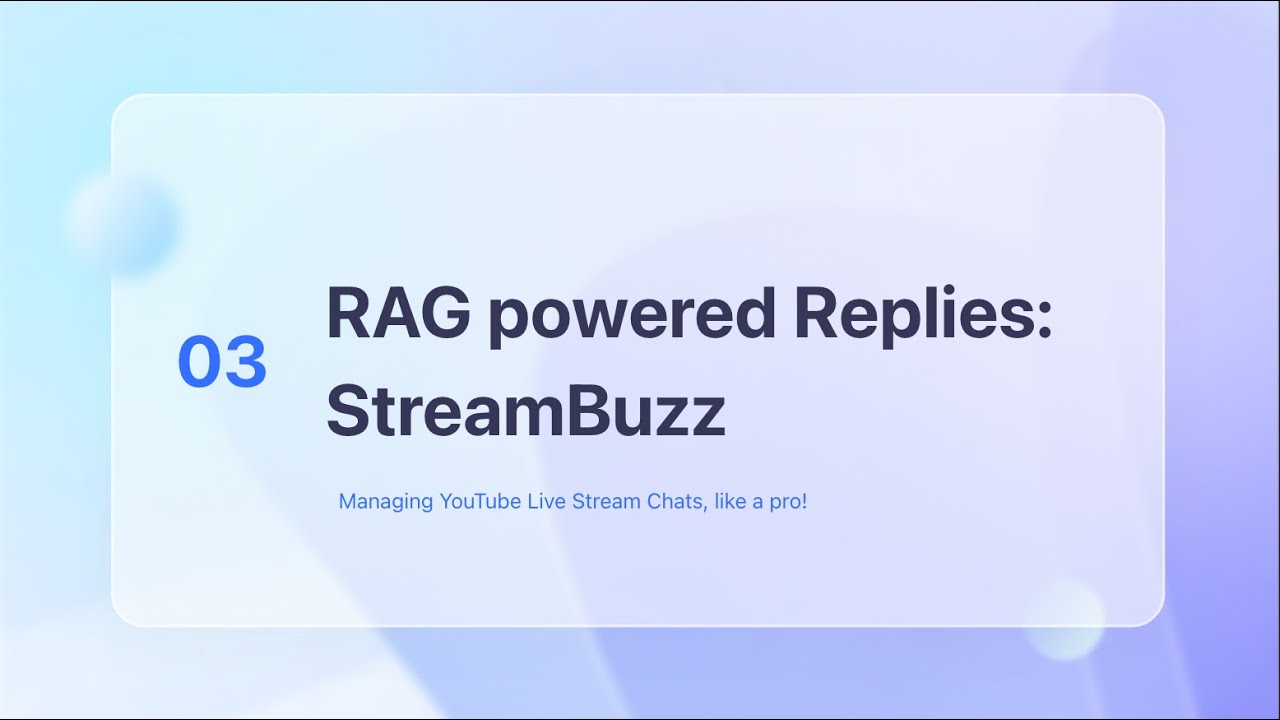 03

RAG powered Replies: StreamBuzz

Managing YouTube Live Stream Chats, like a pro!